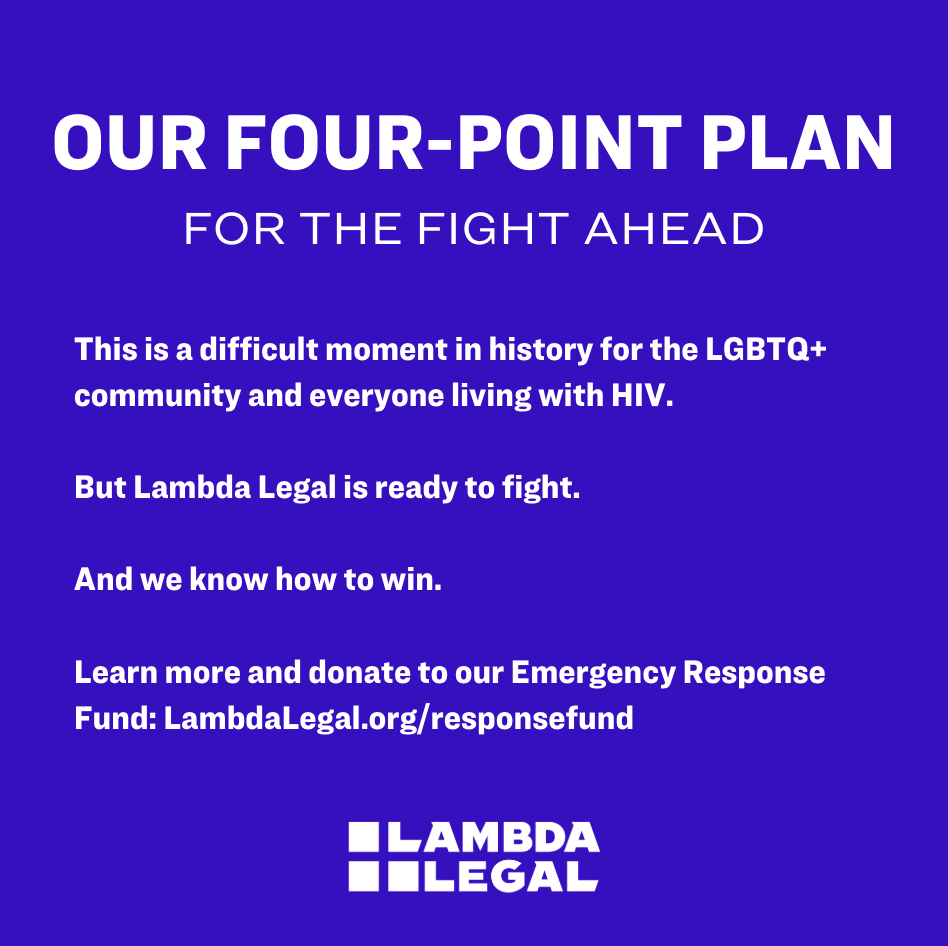 OUR FOUR-POINT PLAN

FOR THE FIGHT AHEAD

This is a difficult moment in history for the LGBTQ+ community and everyone living with HIV.

But Lambda Legal is ready to fight.

And we know how to win.

Learn more and donate to our Emergency Response Fund: LambdaLegal.org/responsefund

LAMBDA
LEGAL